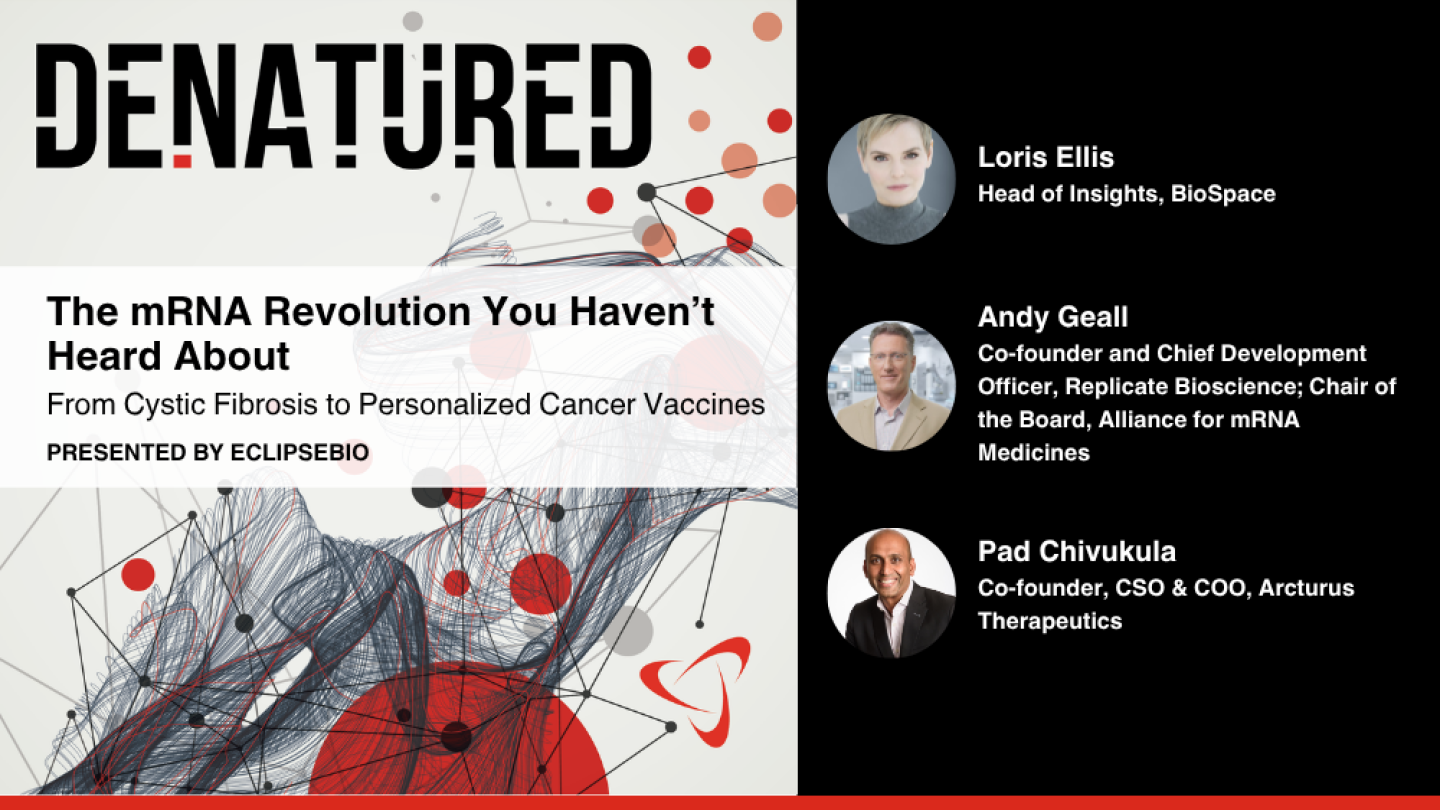 DENATURED

The mRNA Revolution You Haven't Heard About

From Cystic Fibrosis to Personalized Cancer Vaccines

PRESENTED BY ECLIPSEBIO

Loris Ellis
Head of Insights, BioSpace

Andy Geall
Co-founder and Chief Development Officer, Replicate Bioscience; Chair of the Board, Alliance for mRNA Medicines

Pad Chivukula
Co-founder, CSO & COO, Arcturus Therapeutics